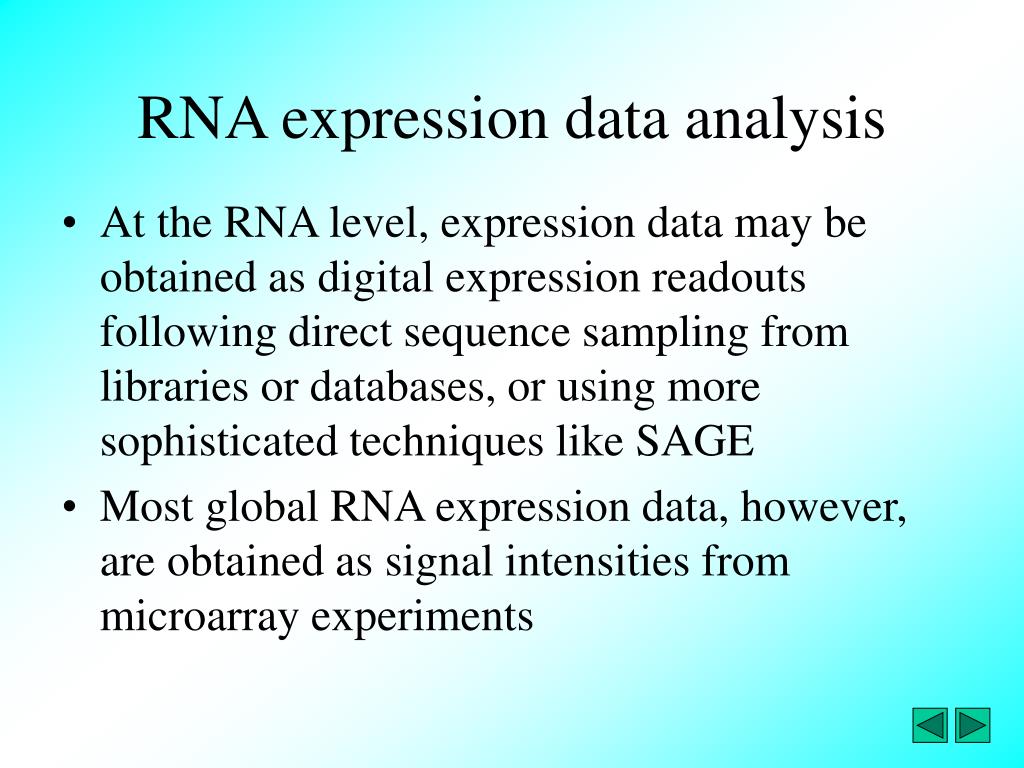 RNA expression data analysis

• At the RNA level, expression data may be obtained as digital expression readouts following direct sequence sampling from libraries or databases, or using more sophisticated techniques like SAGE

• Most global RNA expression data, however, are obtained as signal intensities from microarray experiments